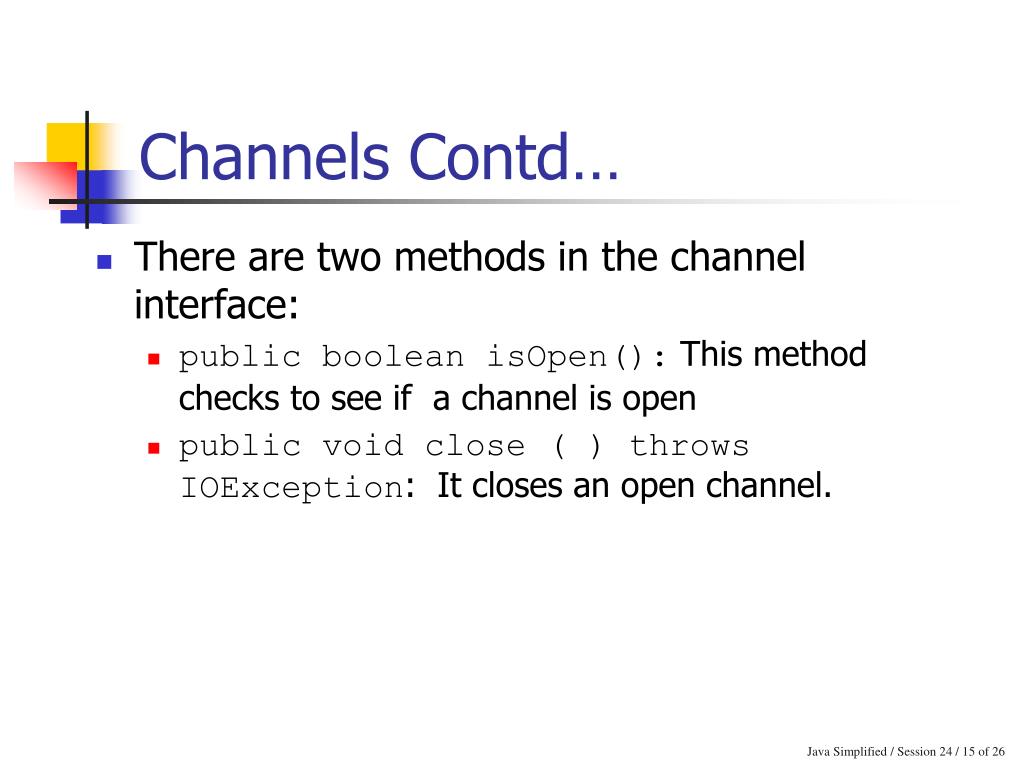 Channels Contd…

There are two methods in the channel interface:

public boolean isOpen(): This method checks to see if  a channel is open

public void close ( ) throws IOException:  It closes an open channel.

Java Simplified / Session 24 / 15 of 26